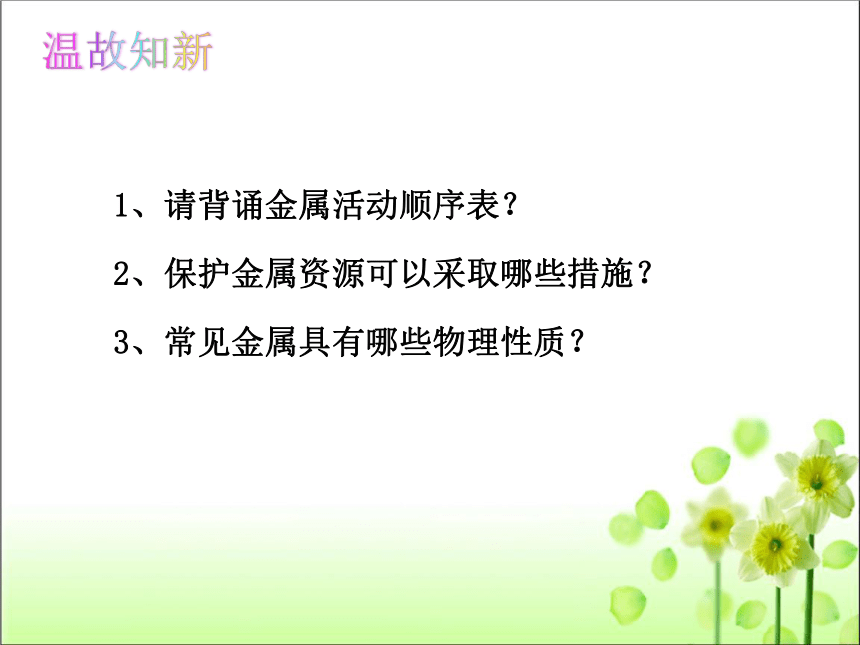 温故知新

1、请背诵金属活动顺序表？

2、保护金属资源可以采取哪些措施？

3、常见金属具有哪些物理性质？